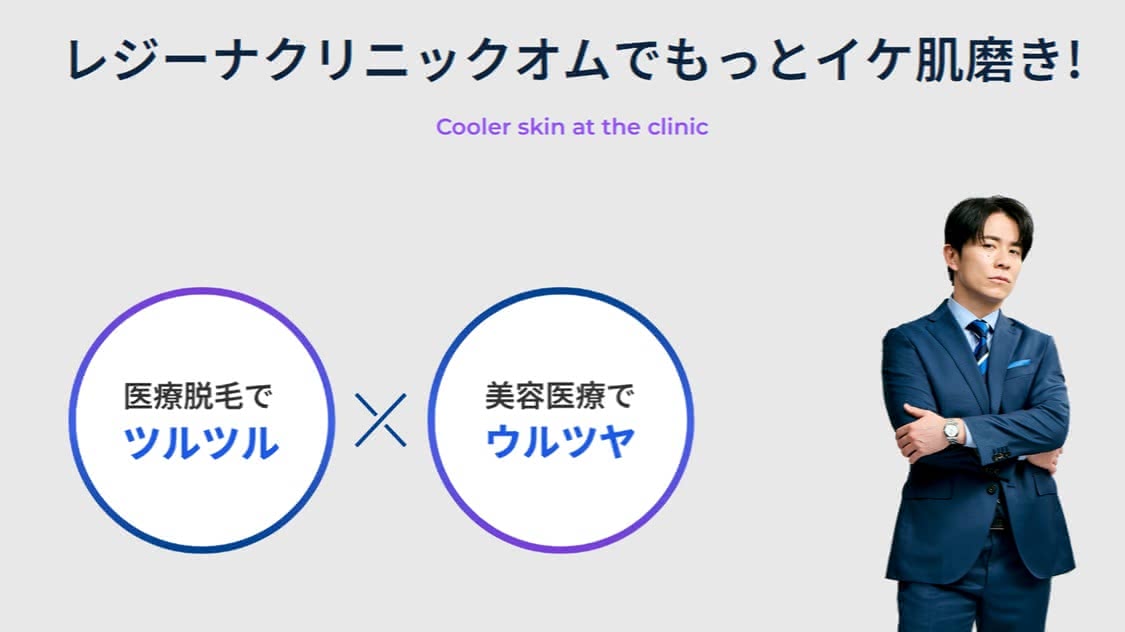 レジーナクリニックオムでもっとイケ肌磨き!

Cooler skin at the clinic

医療脱毛で
ツルツル

×

美容医療で
ウルツヤ